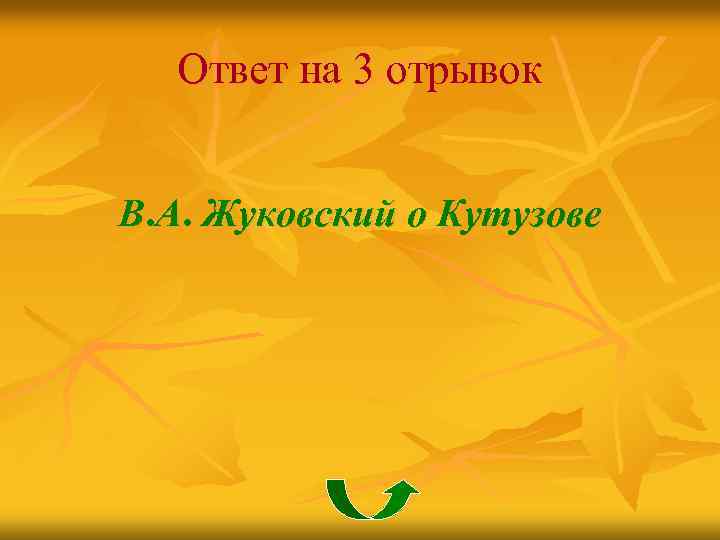 Ответ на 3 отрывок

В.А. Жуковский о Кутузове